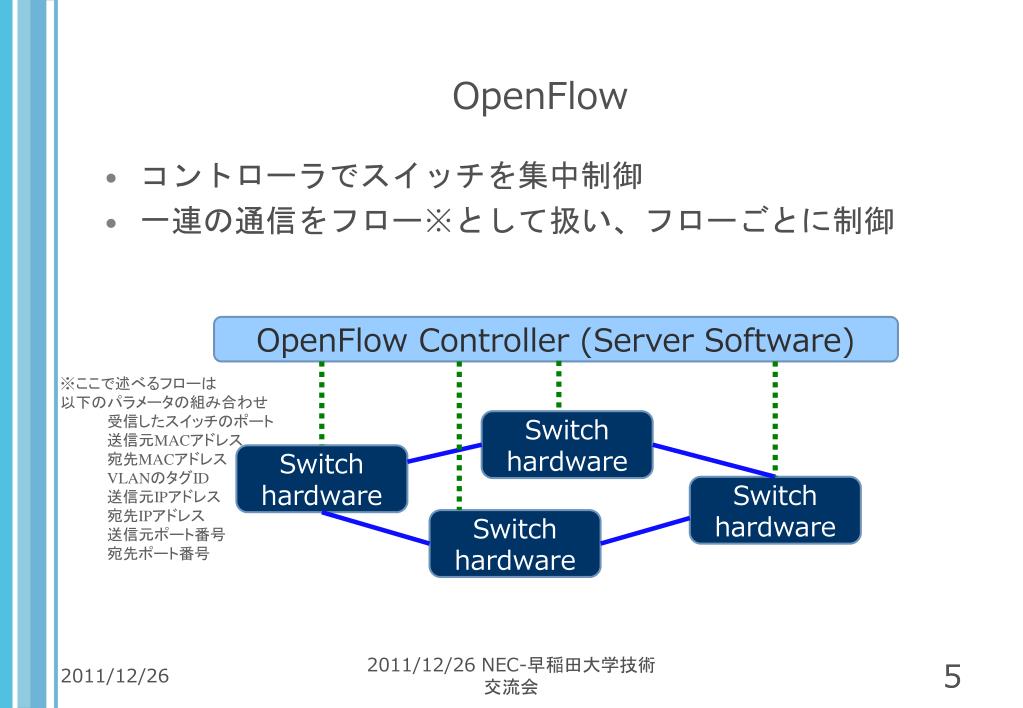 OpenFlow

• コントローラでスイッチを集中制御
• 一連の通信をフロー※として扱い、フローごとに制御

OpenFlow Controller (Server Software)

※ここで述べるフローは
以下のパラメータの組み合わせ
受信したスイッチのポート
送信元MACアドレス
宛先MACアドレス
VLANのタグID
送信元IPアドレス
宛先IPアドレス
送信元ポート番号
宛先ポート番号

Switch hardware

Switch hardware

Switch hardware

Switch hardware

2011/12/26

2011/12/26 NEC-早稲田大学技術交流会

5